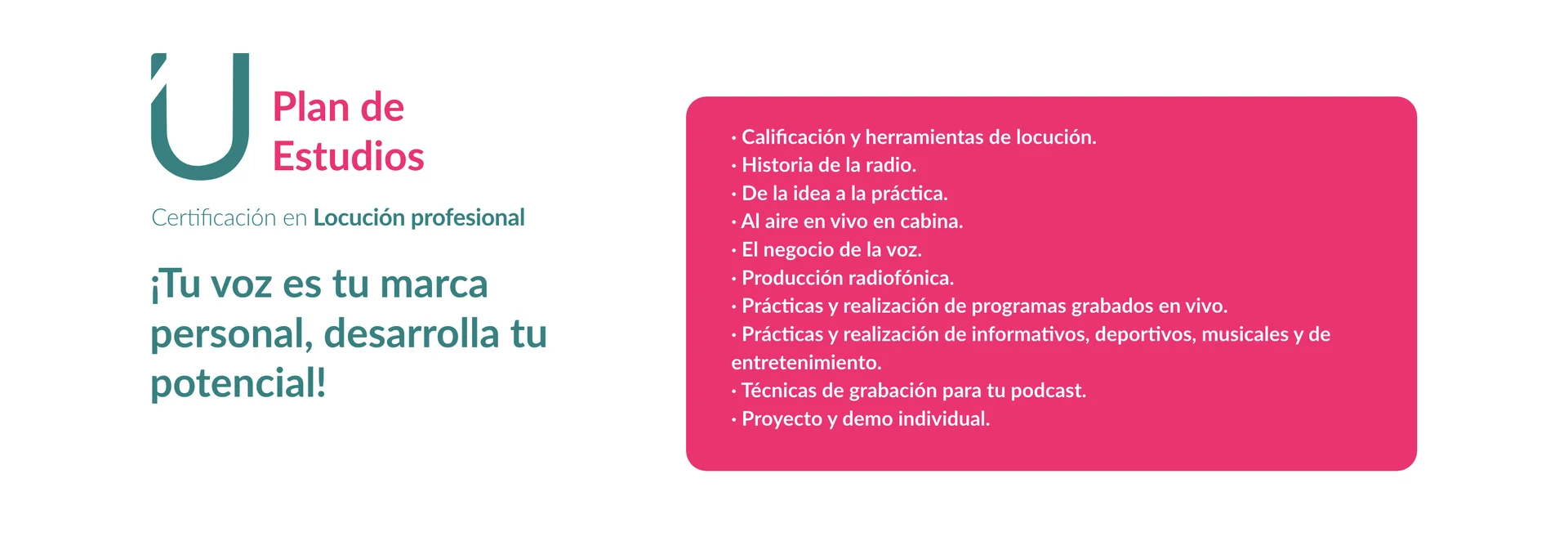 Plan de Estudios

Certificación en Locución profesional

¡Tu voz es tu marca personal, desarrolla tu potencial!

· Calificación y herramientas de locución.
· Historia de la radio.
· De la idea a la práctica.
· Al aire en vivo en cabina.
· El negocio de la voz.
· Producción radiofónica.
· Prácticas y realización de programas grabados en vivo.
· Prácticas y realización de informativos, deportivos, musicales y de entretenimiento.
· Técnicas de grabación para tu podcast.
· Proyecto y demo individual.